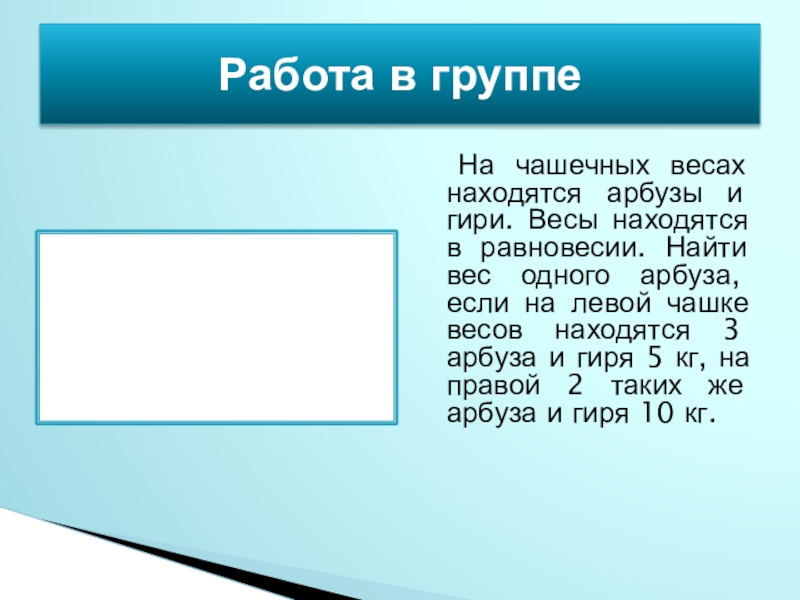 Работа в группе

На чашечных весах находятся арбузы и гири. Весы находятся в равновесии. Найти вес одного арбуза, если на левой чашке весов находятся 3 арбуза и гиря 5 кг, на правой 2 таких же арбуза и гиря 10 кг.